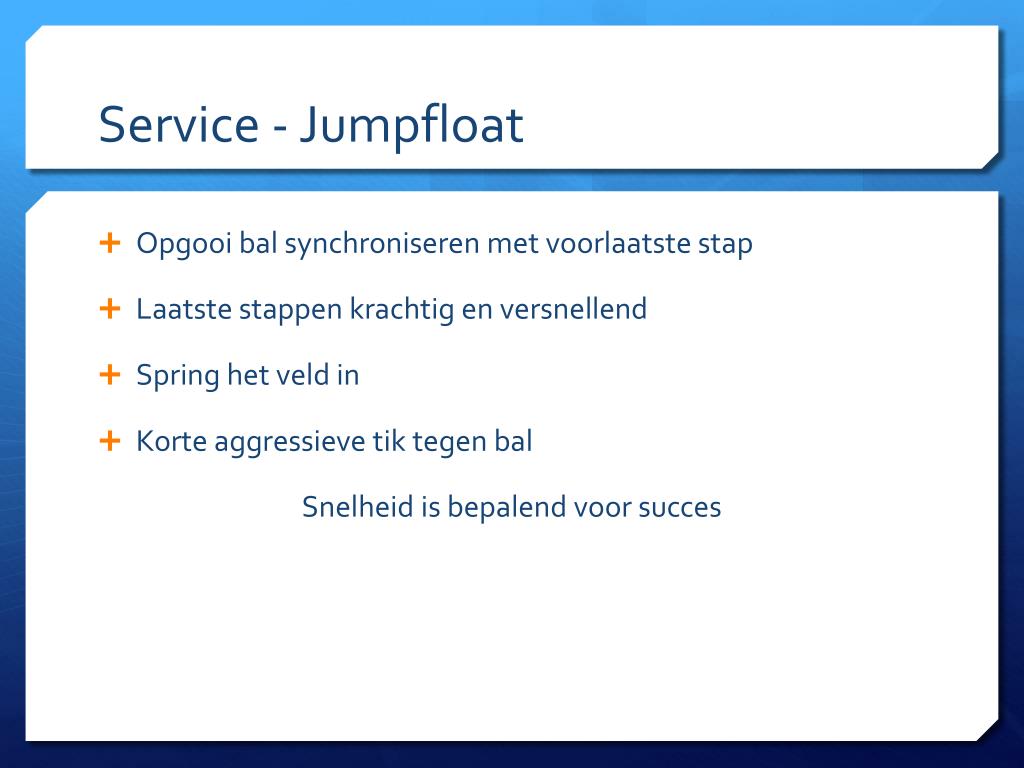 Service - Jumpfloat

+ Opgooi bal synchroniseren met voorlaatste stap

+ Laatste stappen krachtig en versnellend

+ Spring het veld in

+ Korte aggressieve tik tegen bal

Snelheid is bepalend voor succes